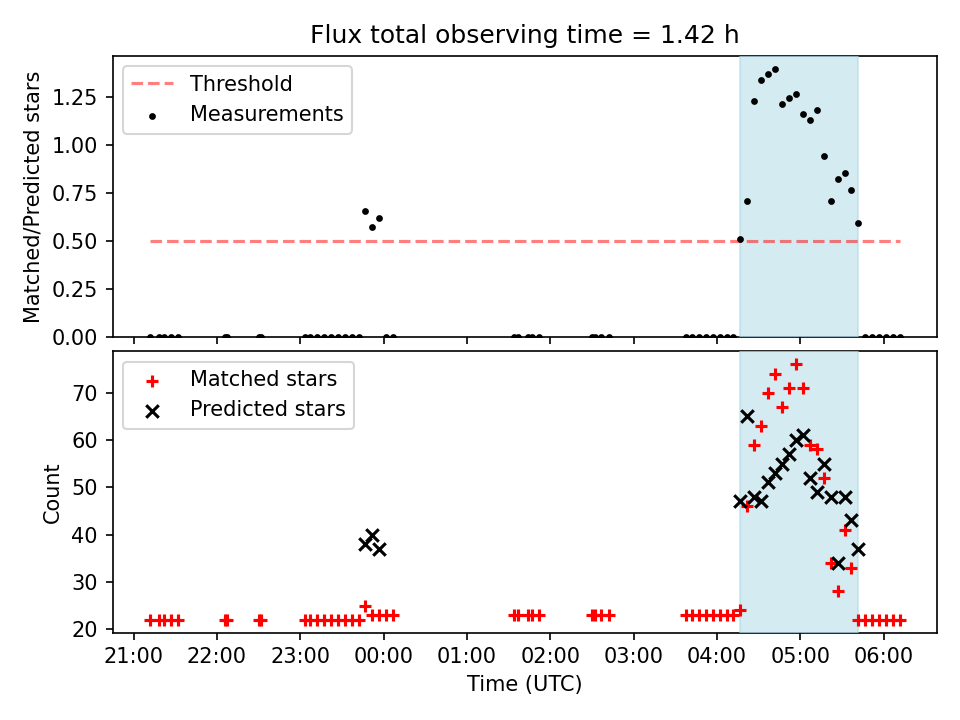 Flux total observing time = 1.42 h

Threshold
Measurements

Matched/Predicted stars

1.25
1.00
0.75
0.50
0.25
0.00

Matched stars
Predicted stars

Count

70
60
50
40
30
20

21:00 22:00 23:00 00:00 01:00 02:00 03:00 04:00 05:00 06:00

Time (UTC)